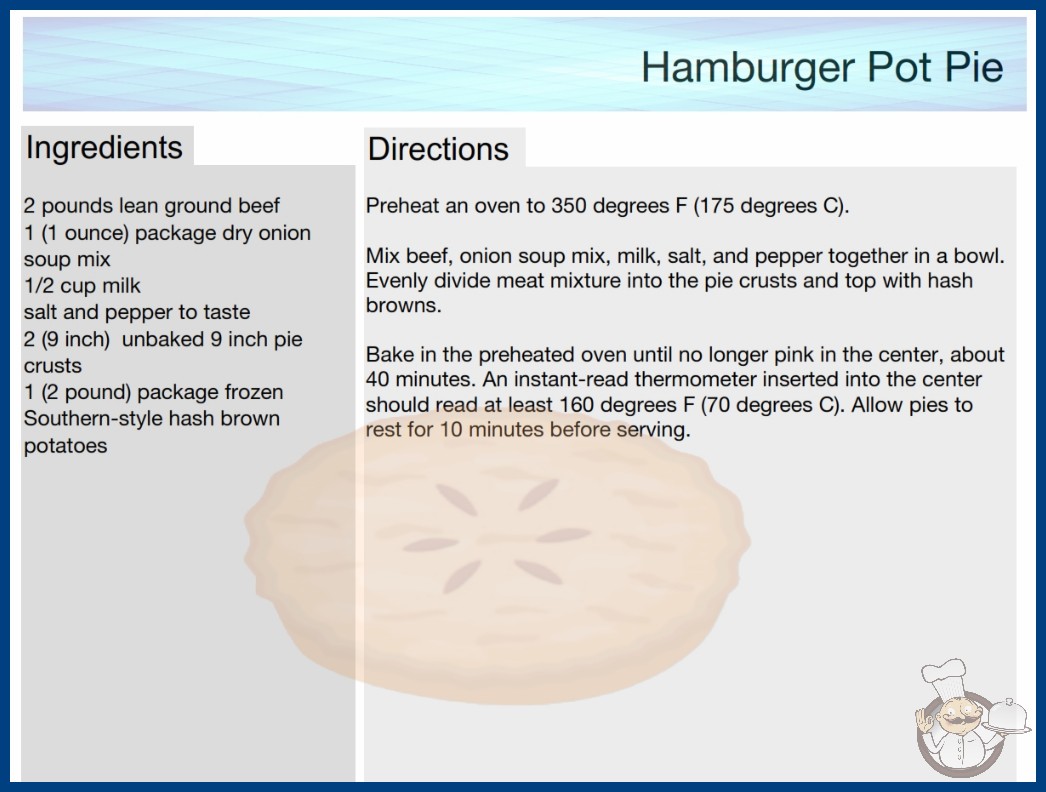 Hamburger Pot Pie

Ingredients

2 pounds lean ground beef
1 (1 ounce) package dry onion soup mix
1/2 cup milk
salt and pepper to taste
2 (9 inch) unbaked 9 inch pie crusts
1 (2 pound) package frozen Southern-style hash brown potatoes

Directions

Preheat an oven to 350 degrees F (175 degrees C).

Mix beef, onion soup mix, milk, salt, and pepper together in a bowl. Evenly divide meat mixture into the pie crusts and top with hash browns.

Bake in the preheated oven until no longer pink in the center, about 40 minutes. An instant-read thermometer inserted into the center should read at least 160 degrees F (70 degrees C). Allow pies to rest for 10 minutes before serving.